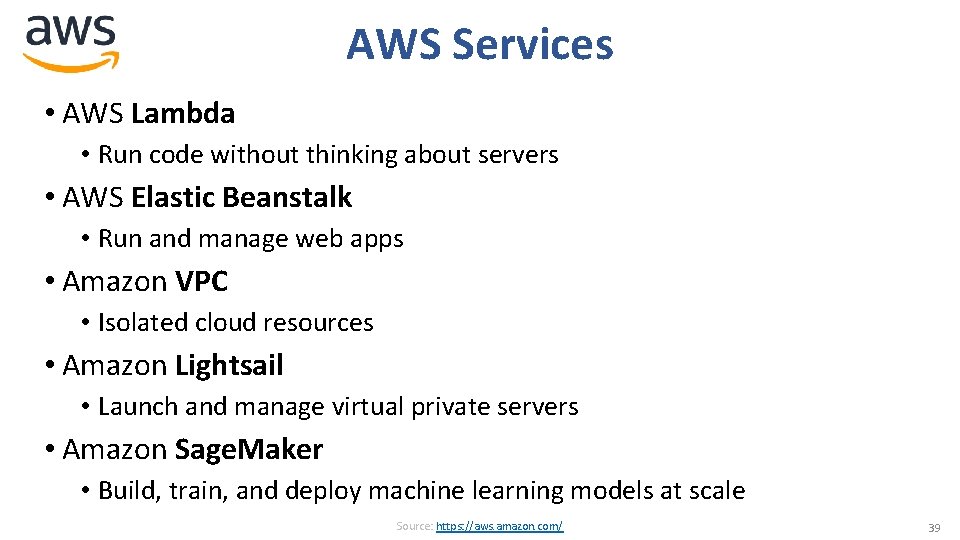 aws

AWS Services

• AWS Lambda
  • Run code without thinking about servers
• AWS Elastic Beanstalk
  • Run and manage web apps
• Amazon VPC
  • Isolated cloud resources
• Amazon Lightsail
  • Launch and manage virtual private servers
• Amazon SageMaker
  • Build, train, and deploy machine learning models at scale

Source: https://aws.amazon.com/

39